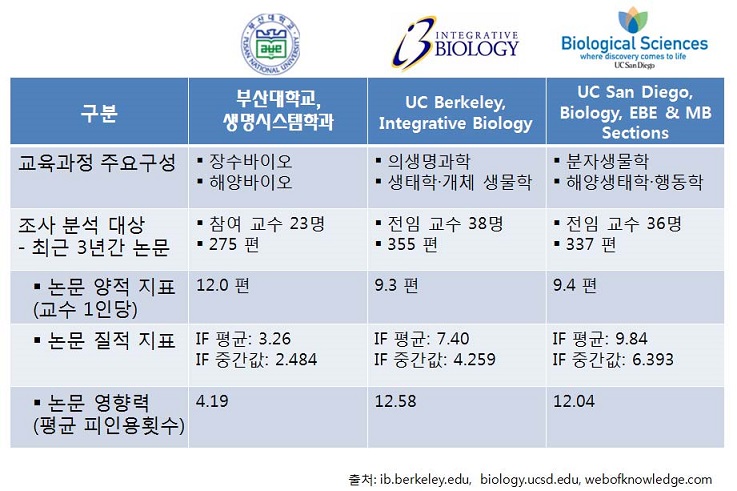 부산대학교 PUSAN NATIONAL UNIVERSITY

INTEGRATIVE BIOLOGY

Biological Sciences
where discovery comes to life
UC San Diego

| 구분 | 부산대학교, 생명시스템학과 | UC Berkeley, Integrative Biology | UC San Diego, Biology, EBE & MB Sections |
|---|---|---|---|
| 교육과정 주요구성 | ▪ 장수바이오 ▪ 해양바이오 | ▪ 의생명과학 ▪ 생태학·개체 생물학 | ▪ 분자생물학 ▪ 해양생태학·행동학 |
| 조사 분석 대상 - 최근 3년간 논문 | ▪ 참여 교수 23명 ▪ 275 편 | ▪ 전임 교수 38명 ▪ 355 편 | ▪ 전임 교수 36명 ▪ 337 편 |
| ▪ 논문 양적 지표 (교수 1인당) | 12.0 편 | 9.3 편 | 9.4 편 |
| ▪ 논문 질적 지표 | IF 평균: 3.26 IF 중간값: 2.484 | IF 평균: 7.40 IF 중간값: 4.259 | IF 평균: 9.84 IF 중간값: 6.393 |
| ▪ 논문 영향력 (평균 피인용횟수) | 4.19 | 12.58 | 12.04 |

출처: ib.berkeley.edu, biology.ucsd.edu, webofknowledge.com